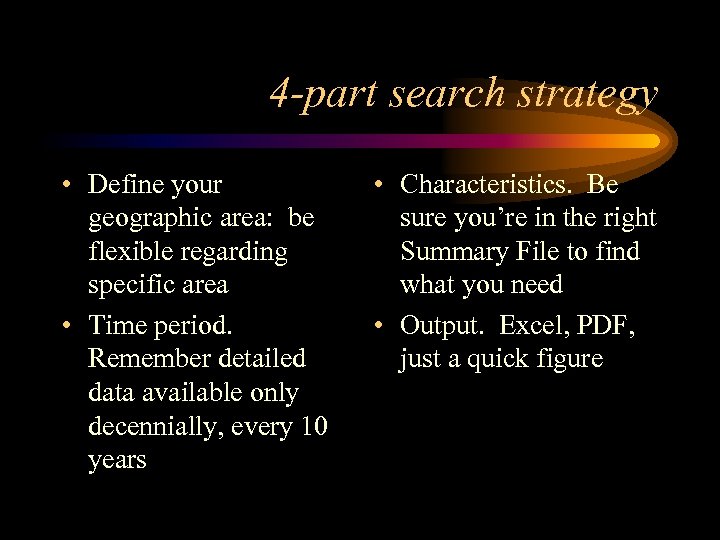 4-part search strategy

• Define your geographic area: be flexible regarding specific area
• Time period. Remember detailed data available only decennially, every 10 years

• Characteristics. Be sure you're in the right Summary File to find what you need
• Output. Excel, PDF, just a quick figure